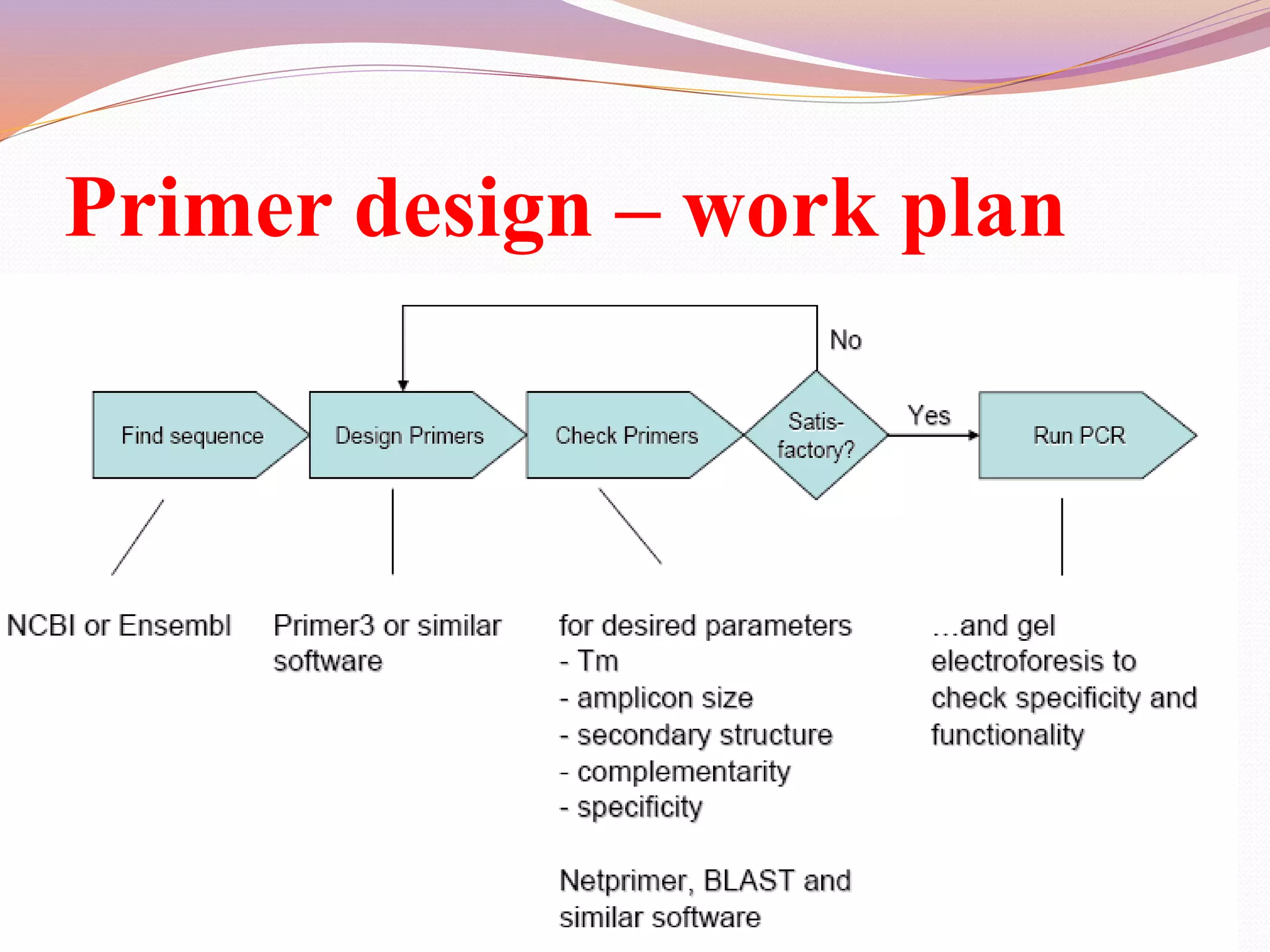 Primer design – work plan

No

Find sequence

Design Primers

Check Primers

Satis-factory?

Yes

Run PCR

NCBI or Ensembl

Primer3 or similar software

for desired parameters
- Tm
- amplicon size
- secondary structure
- complementarity
- specificity

Netprimer, BLAST and similar software

...and gel electroforesis to check specificity and functionality